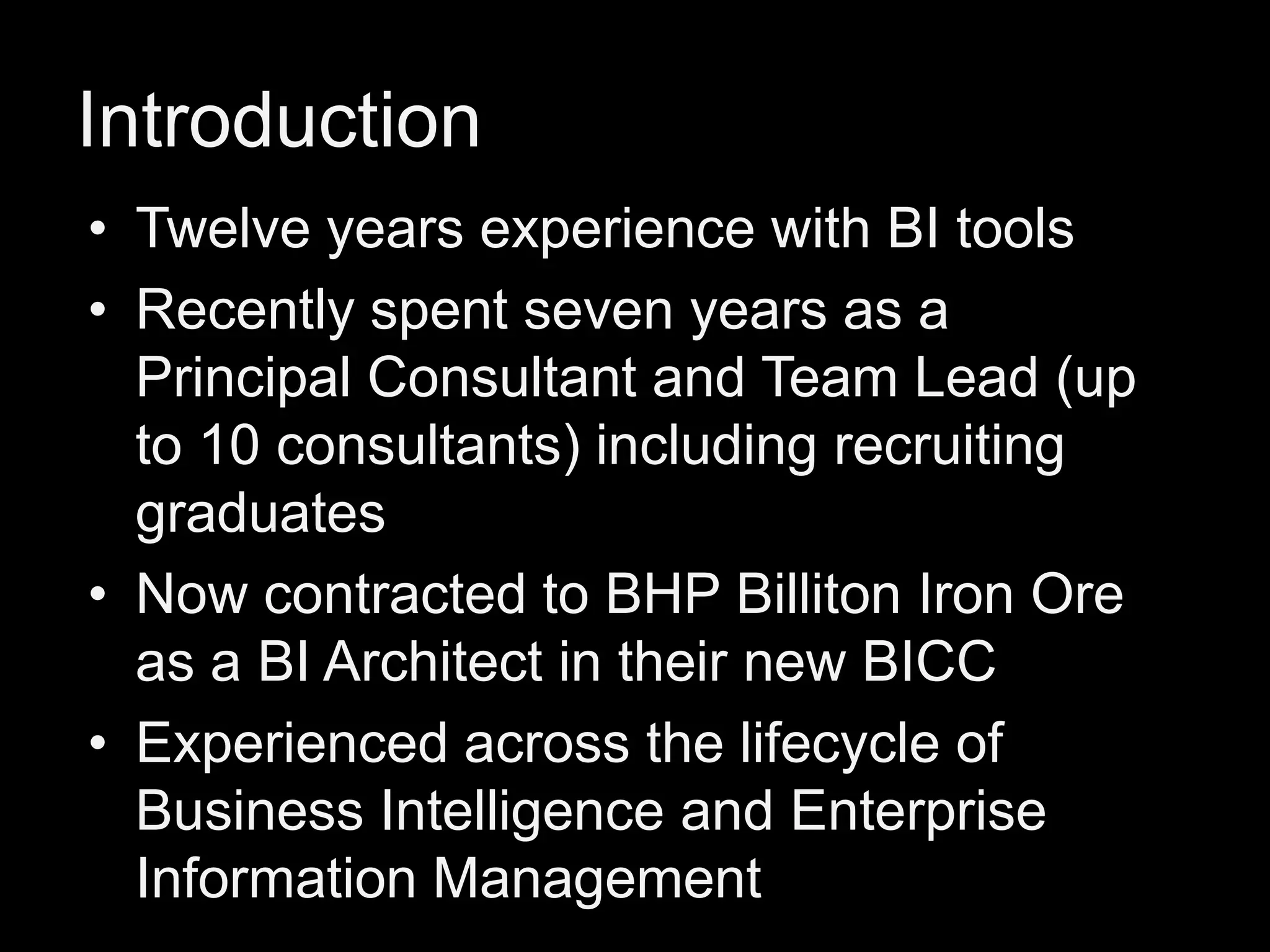 Introduction

• Twelve years experience with BI tools
• Recently spent seven years as a Principal Consultant and Team Lead (up to 10 consultants) including recruiting graduates
• Now contracted to BHP Billiton Iron Ore as a BI Architect in their new BICC
• Experienced across the lifecycle of Business Intelligence and Enterprise Information Management